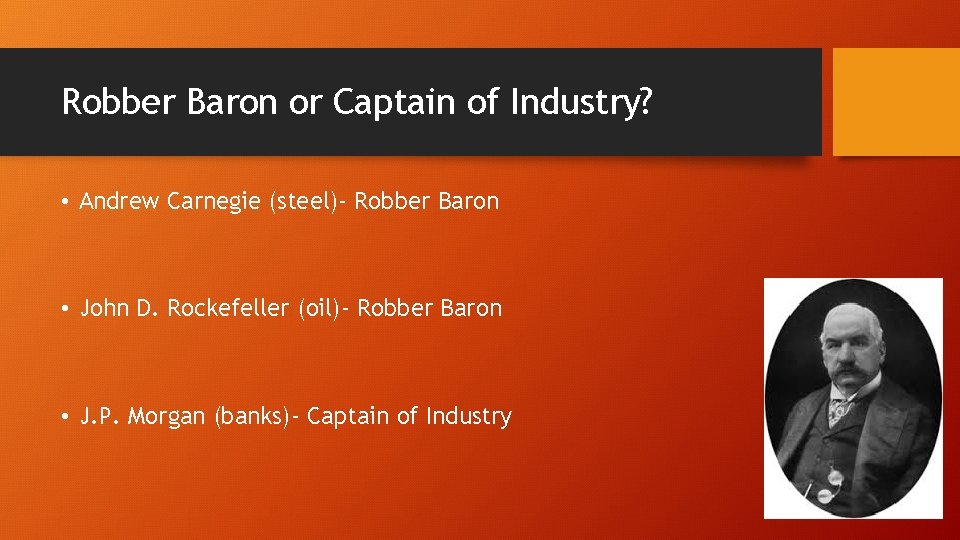 Robber Baron or Captain of Industry?

• Andrew Carnegie (steel)- Robber Baron

• John D. Rockefeller (oil)- Robber Baron

• J.P. Morgan (banks)- Captain of Industry